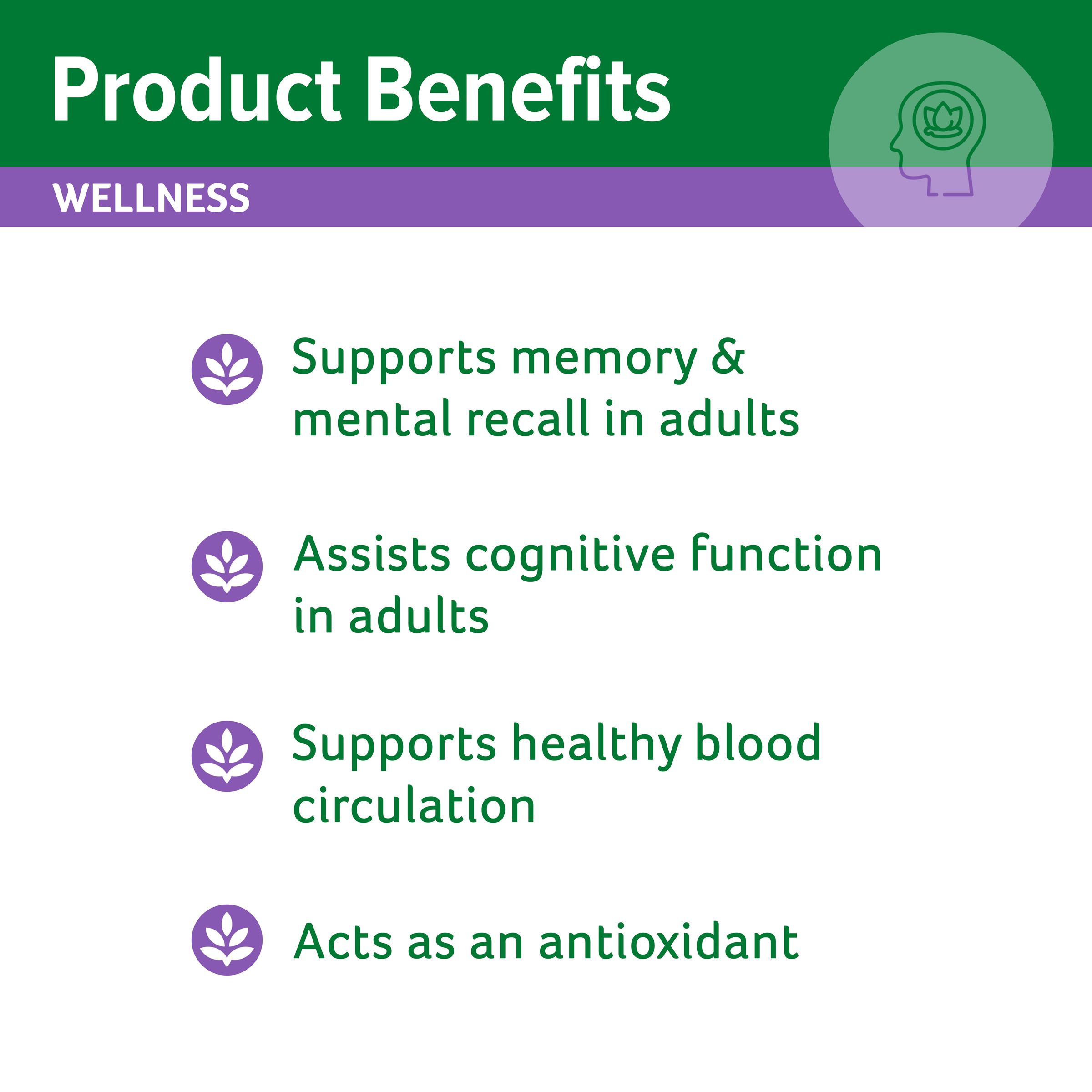 Product Benefits

WELLNESS

Supports memory & mental recall in adults

Assists cognitive function in adults

Supports healthy blood circulation

Acts as an antioxidant